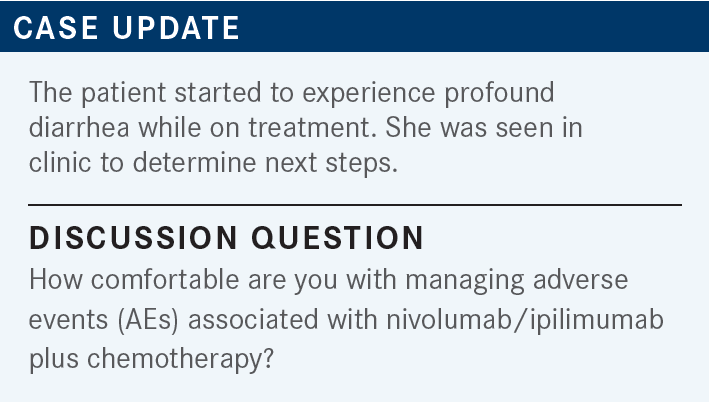 CASE UPDATE

The patient started to experience profound diarrhea while on treatment. She was seen in clinic to determine next steps.

DISCUSSION QUESTION

How comfortable are you with managing adverse events (AEs) associated with nivolumab/ipilimumab plus chemotherapy?